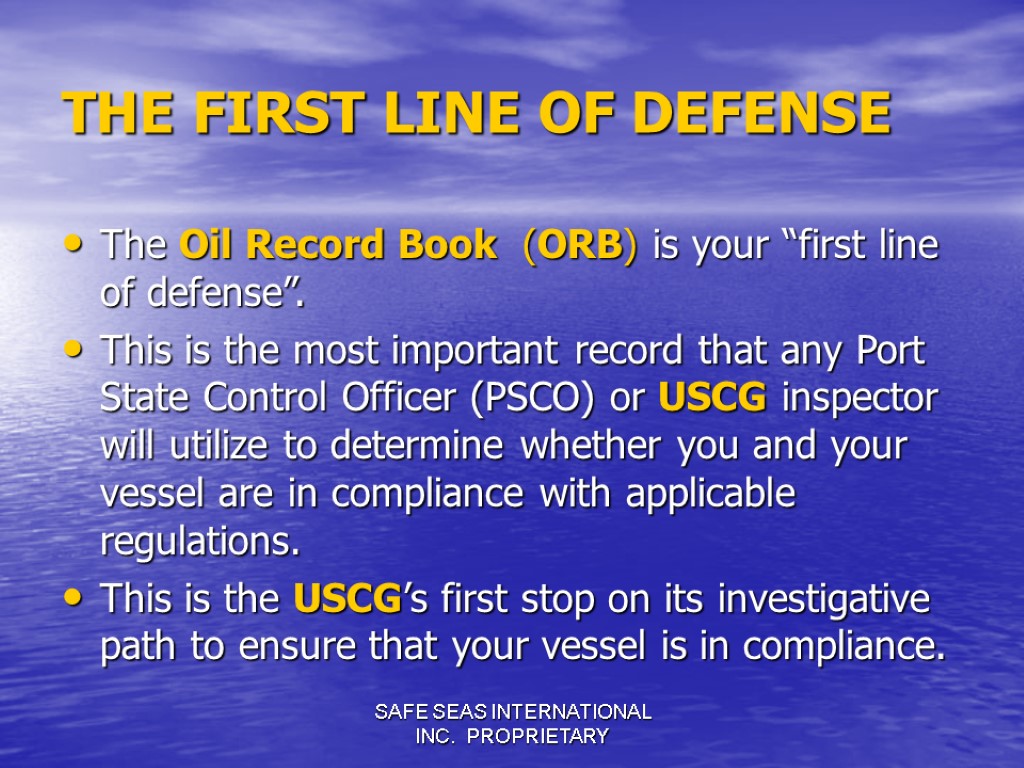 THE FIRST LINE OF DEFENSE

• The Oil Record Book (ORB) is your “first line of defense”.

• This is the most important record that any Port State Control Officer (PSCO) or USCG inspector will utilize to determine whether you and your vessel are in compliance with applicable regulations.

• This is the USCG’s first stop on its investigative path to ensure that your vessel is in compliance.

SAFE SEAS INTERNATIONAL INC. PROPRIETARY